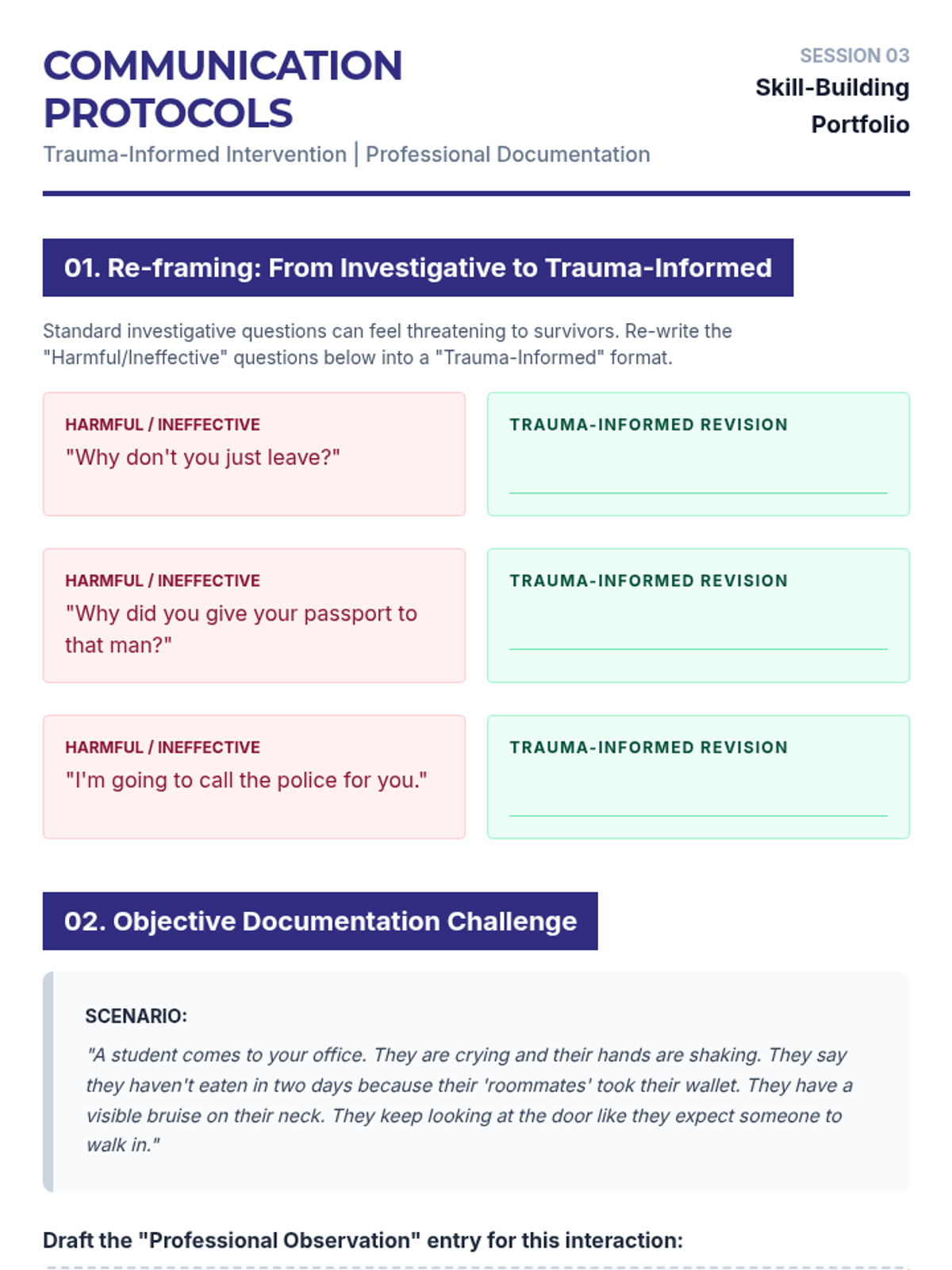 COMMUNICATION PROTOCOLS
Trauma-Informed Intervention | Professional Documentation

SESSION 03
Skill-Building Portfolio

01. Re-framing: From Investigative to Trauma-Informed

Standard investigative questions can feel threatening to survivors. Re-write the "Harmful/Ineffective" questions below into a "Trauma-Informed" format.

HARMFUL / INEFFECTIVE
"Why don't you just leave?"

TRAUMA-INFORMED REVISION

HARMFUL / INEFFECTIVE
"Why did you give your passport to that man?"

TRAUMA-INFORMED REVISION

HARMFUL / INEFFECTIVE
"I'm going to call the police for you."

TRAUMA-INFORMED REVISION

02. Objective Documentation Challenge

SCENARIO:
"A student comes to your office. They are crying and their hands are shaking. They say they haven't eaten in two days because their 'roommates' took their wallet. They have a visible bruise on their neck. They keep looking at the door like they expect someone to walk in."

Draft the "Professional Observation" entry for this interaction: